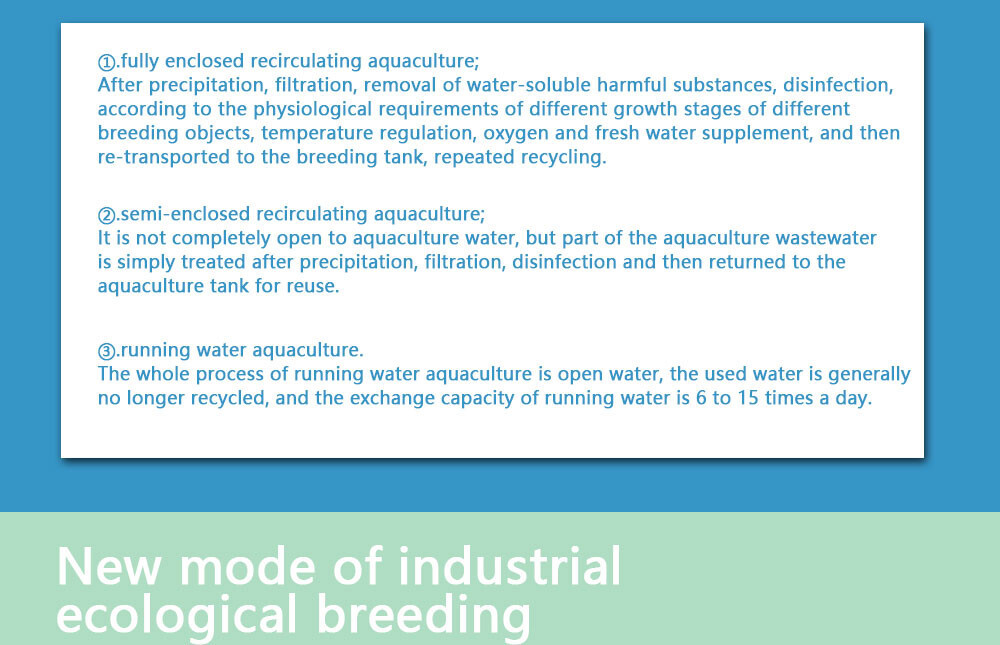 ①.fully enclosed recirculating aquaculture;
After precipitation, filtration, removal of water-soluble harmful substances, disinfection, according to the physiological requirements of different growth stages of different breeding objects, temperature regulation, oxygen and fresh water supplement, and then re-transported to the breeding tank, repeated recycling.

②.semi-enclosed recirculating aquaculture;
It is not completely open to aquaculture water, but part of the aquaculture wastewater is simply treated after precipitation, filtration, disinfection and then returned to the aquaculture tank for reuse.

③.running water aquaculture.
The whole process of running water aquaculture is open water, the used water is generally no longer recycled, and the exchange capacity of running water is 6 to 15 times a day.

New mode of industrial ecological breeding